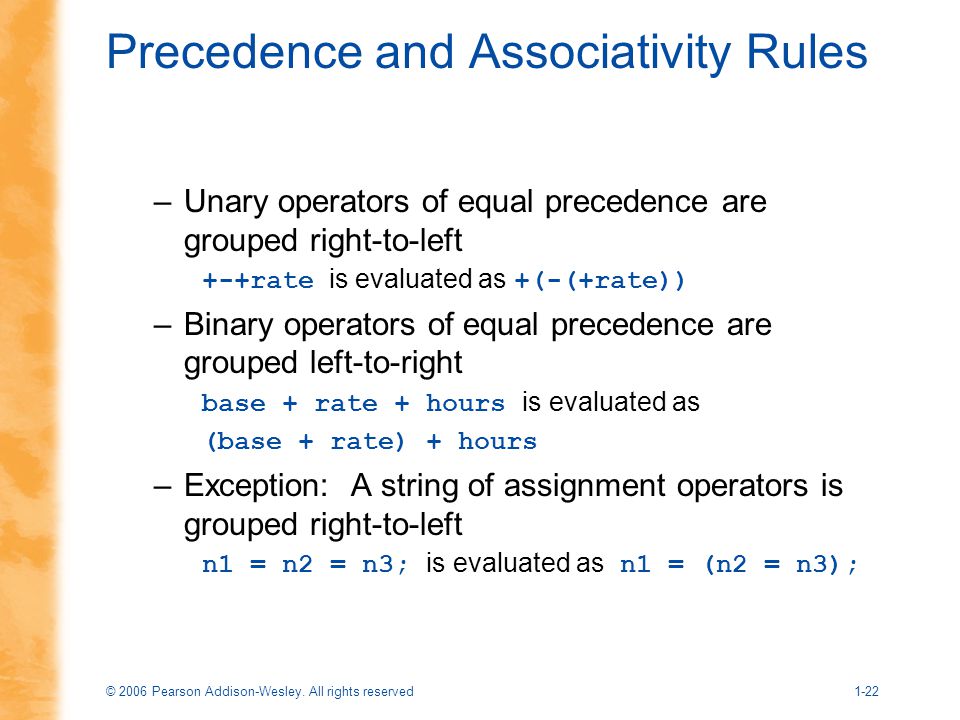 Precedence and Associativity Rules

– Unary operators of equal precedence are grouped right-to-left

+-+rate is evaluated as +(-(+rate))

– Binary operators of equal precedence are grouped left-to-right

base + rate + hours is evaluated as

(base + rate) + hours

– Exception: A string of assignment operators is grouped right-to-left

n1 = n2 = n3; is evaluated as n1 = (n2 = n3);

© 2006 Pearson Addison-Wesley. All rights reserved

1-22